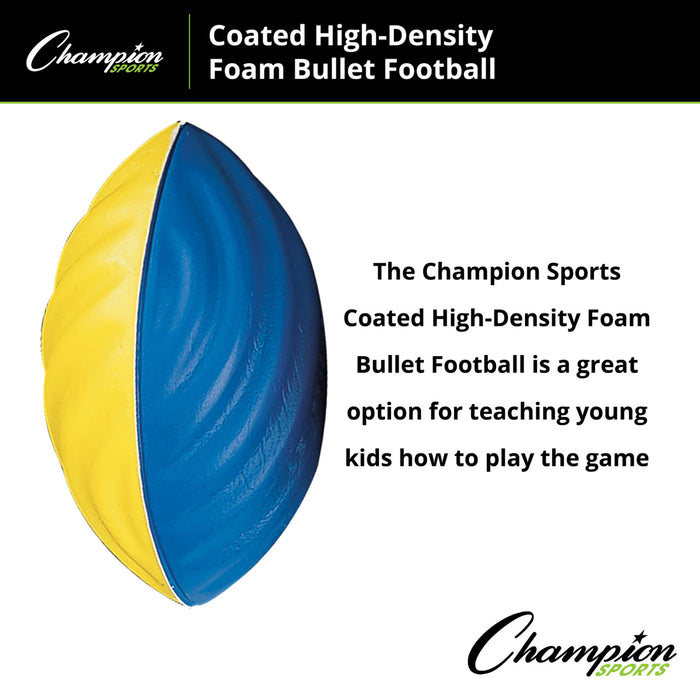 Champion SPORTS

Coated High-Density Foam Bullet Football

The Champion Sports Coated High-Density Foam Bullet Football is a great option for teaching young kids how to play the game

Champion SPORTS